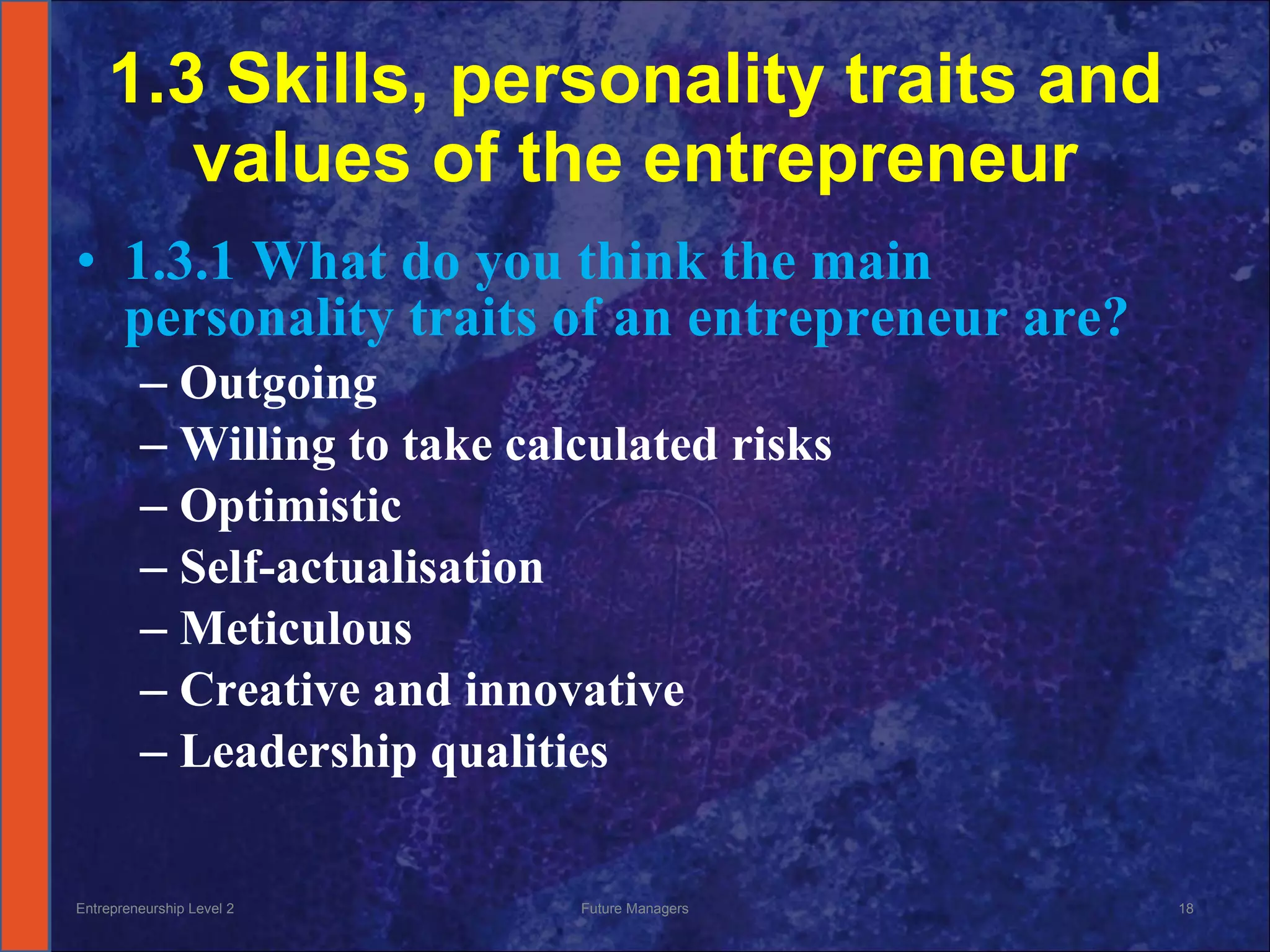 1.3 Skills, personality traits and values of the entrepreneur

• 1.3.1 What do you think the main personality traits of an entrepreneur are?
– Outgoing
– Willing to take calculated risks
– Optimistic
– Self-actualisation
– Meticulous
– Creative and innovative
– Leadership qualities

Entrepreneurship Level 2
Future Managers
18